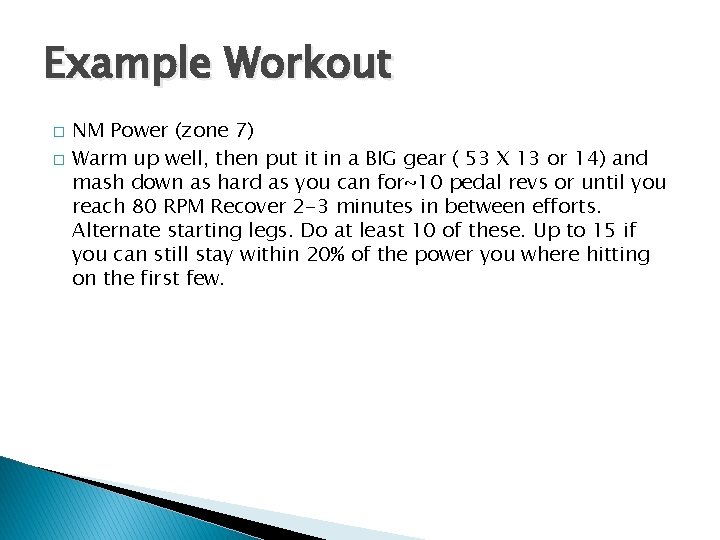 Example Workout

□ NM Power (zone 7)

□ Warm up well, then put it in a BIG gear ( 53 X 13 or 14) and mash down as hard as you can for~10 pedal revs or until you reach 80 RPM Recover 2-3 minutes in between efforts. Alternate starting legs. Do at least 10 of these. Up to 15 if you can still stay within 20% of the power you where hitting on the first few.